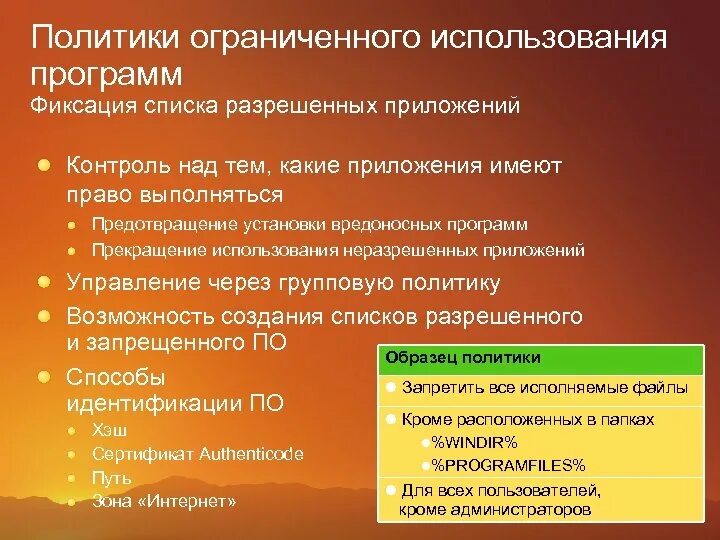 Политики ограниченного использования программ
Фиксация списка разрешенных приложений

Контроль над тем, какие приложения имеют право выполняться
Предотвращение установки вредоносных программ
Прекращение использования неразрешенных приложений
Управление через групповую политику
Возможность создания списков разрешенного и запрещенного ПО
Способы идентификации ПО
Хэш
Сертификат Authenticode
Путь
Зона «Интернет»

Образец политики
Запретить все исполняемые файлы
Кроме расположенных в папках
%WINDIR%
%PROGRAMFILES%
Для всех пользователей, кроме администраторов